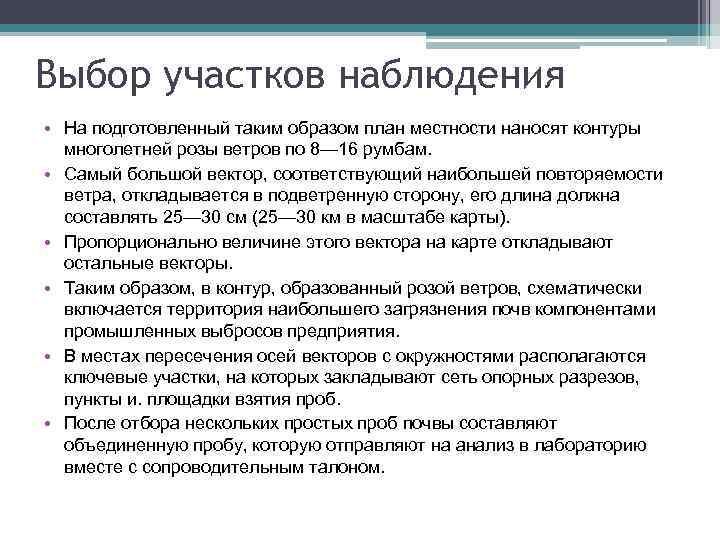 Выбор участков наблюдения

• На подготовленный таким образом план местности наносят контуры многолетней розы ветров по 8—16 румбам.
• Самый большой вектор, соответствующий наибольшей повторяемости ветра, откладывается в подветренную сторону, его длина должна составлять 25—30 см (25—30 км в масштабе карты).
• Пропорционально величине этого вектора на карте откладывают остальные векторы.
• Таким образом, в контур, образованный розой ветров, схематически включается территория наибольшего загрязнения почв компонентами промышленных выбросов предприятия.
• В местах пересечения осей векторов с окружностями располагаются ключевые участки, на которых закладывают сеть опорных разрезов, пункты и. площадки взятия проб.
• После отбора нескольких простых проб почвы составляют объединенную пробу, которую отправляют на анализ в лабораторию вместе с сопроводительным талоном.